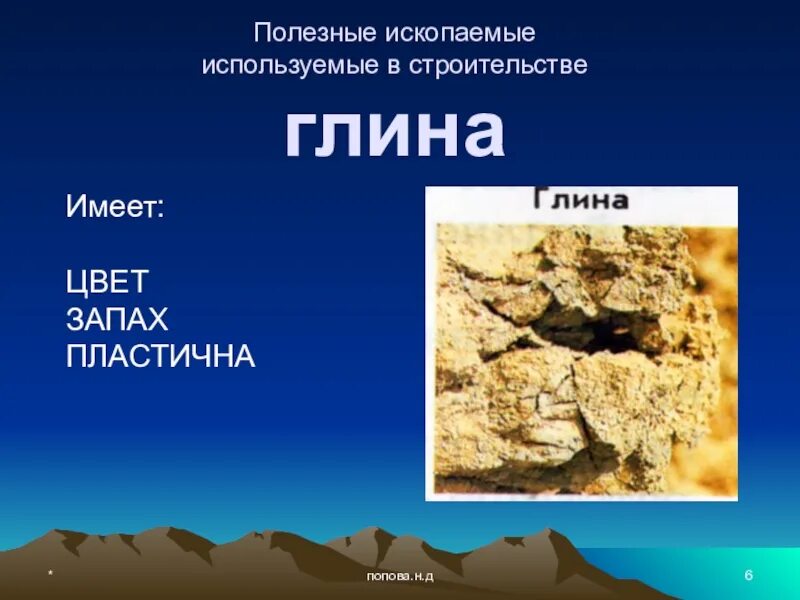 Полезные ископаемые используемые в строительстве

глина

Имеет:

ЦВЕТ
ЗАПАХ
ПЛАСТИЧНА

Глина

*

попова.н.д

6